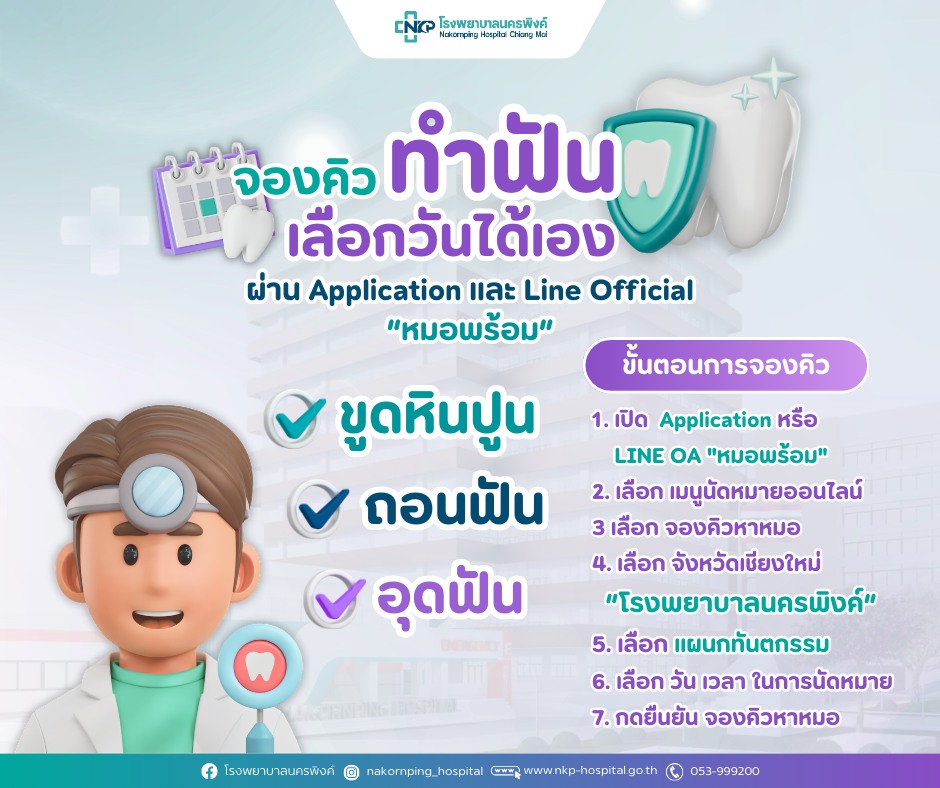 NKP โรงพยาบาลนครพิงค์
Nakornping Hospital Chiang Mai

จองคิว ทำฟัน
เลือกวันได้เอง
ผ่าน Application และ Line Official
"หมอพร้อม"

ขูดหินปูน
ถอนฟัน
อุดฟัน

ขั้นตอนการจองคิว
1. เปิด Application หรือ LINE OA "หมอพร้อม"
2. เลือก เมนูนัดหมายออนไลน์
3 เลือก จองคิวหาหมอ
4. เลือก จังหวัดเชียงใหม่ "โรงพยาบาลนครพิงค์"
5. เลือก แผนกทันตกรรม
6. เลือก วัน เวลา ในการนัดหมาย
7. กดยืนยัน จองคิวหาหมอ

โรงพยาบาลนครพิงค์ nakornping_hospital www.nkp-hospital.go.th 053-999200